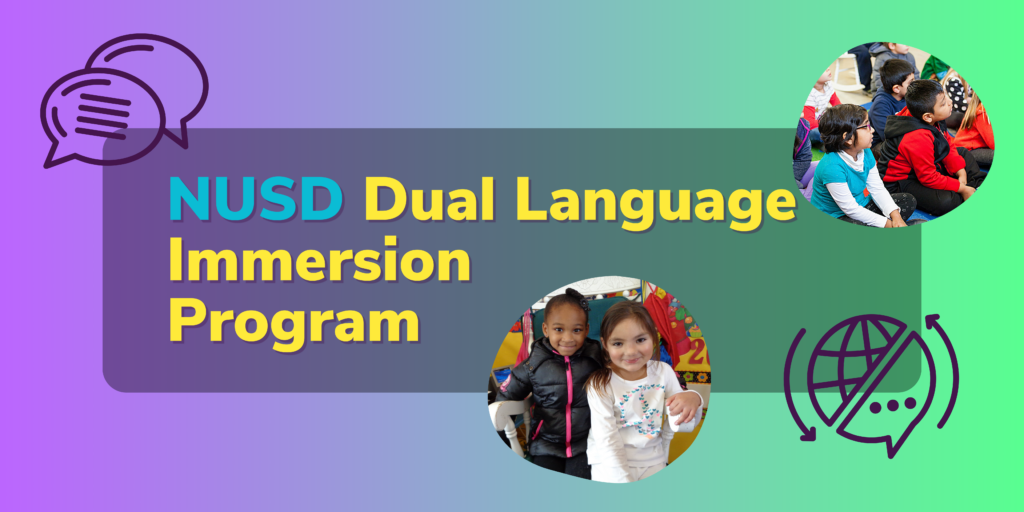 NUSD Dual Language Immersion Program